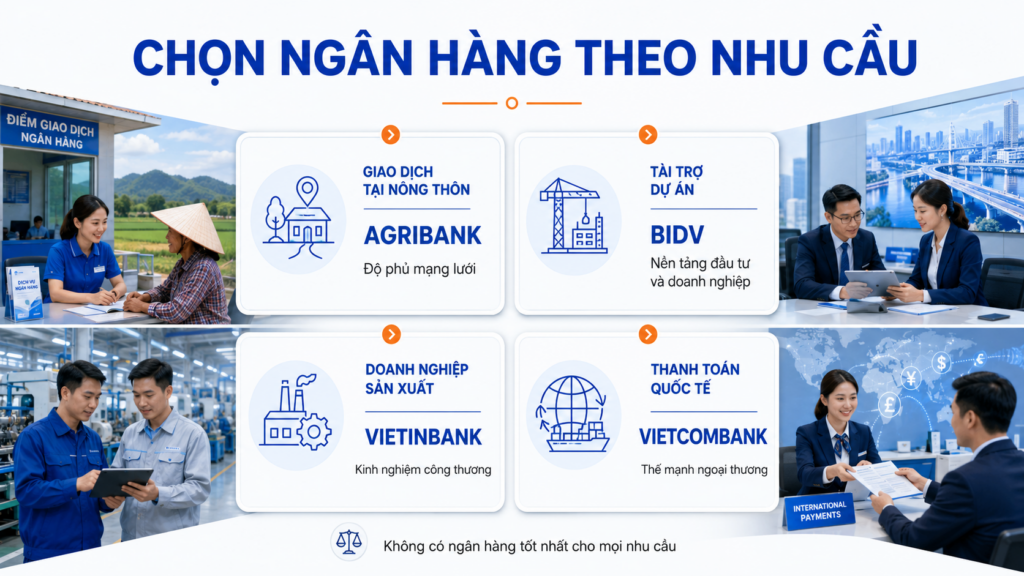 CHỌN NGÂN HÀNG THEO NHU CẦU

ĐIỂM GIAO DỊCH NGÂN HÀNG

DỊCH VỤ NGÂN HÀNG

GIAO DỊCH TẠI NÔNG THÔN
AGRIBANK
Độ phủ mạng lưới

TÀI TRỢ DỰ ÁN
BIDV
Nền tảng đầu tư và doanh nghiệp

DOANH NGHIỆP SẢN XUẤT
VIETINBANK
Kinh nghiệm công thương

THANH TOÁN QUỐC TẾ
VIETCOMBANK
Thế mạnh ngoại thương

INTERNATIONAL PAYMENTS

Không có ngân hàng tốt nhất cho mọi nhu cầu